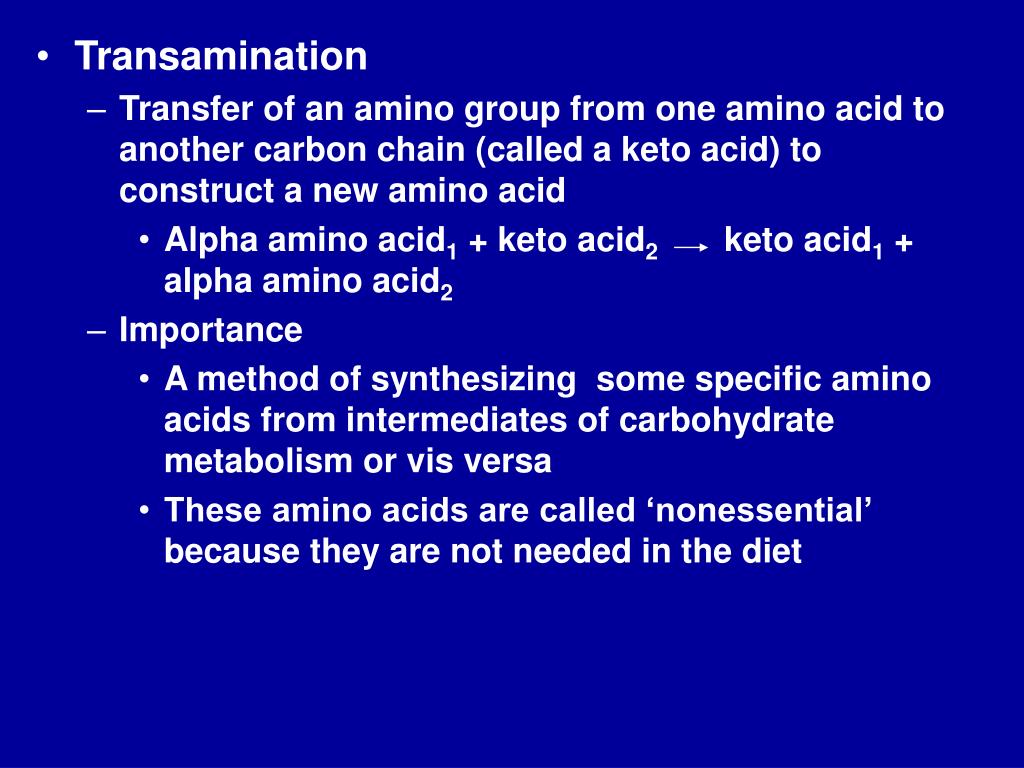 • Transamination
– Transfer of an amino group from one amino acid to another carbon chain (called a keto acid) to construct a new amino acid
• Alpha amino acid$_1$ + keto acid$_2$ $\rightarrow$ keto acid$_1$ + alpha amino acid$_2$
– Importance
• A method of synthesizing some specific amino acids from intermediates of carbohydrate metabolism or vis versa
• These amino acids are called ‘nonessential’ because they are not needed in the diet